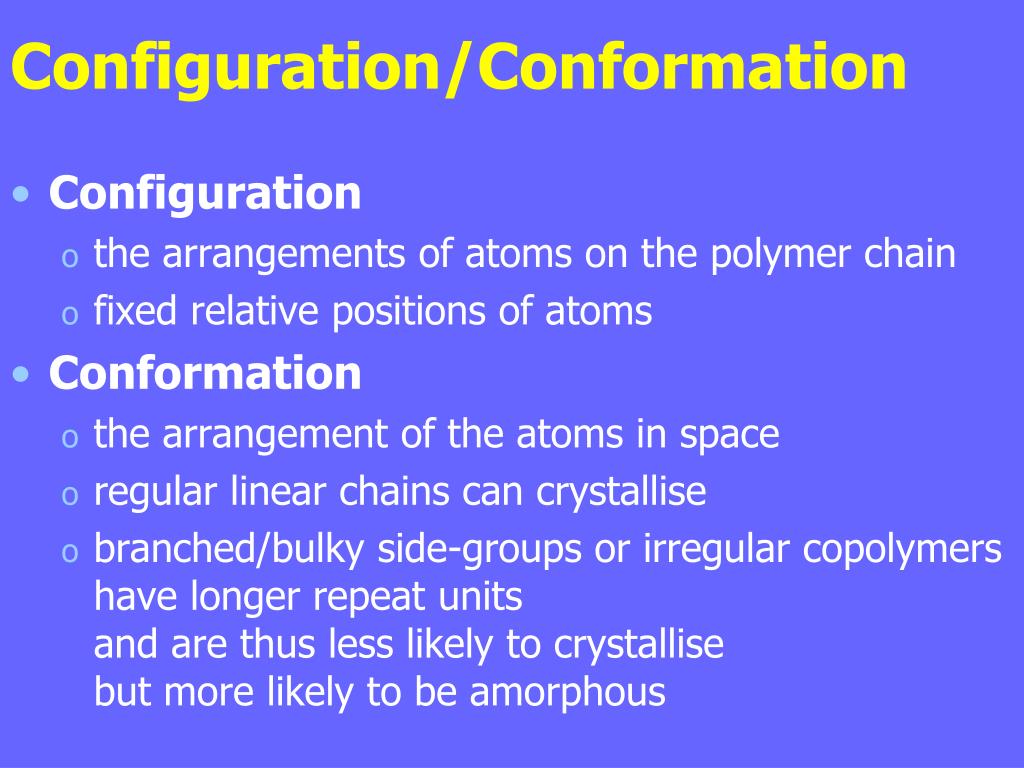 Configuration/Conformation

• Configuration
  o the arrangements of atoms on the polymer chain
  o fixed relative positions of atoms
• Conformation
  o the arrangement of the atoms in space
  o regular linear chains can crystallise
  o branched/bulky side-groups or irregular copolymers have longer repeat units
    and are thus less likely to crystallise
    but more likely to be amorphous